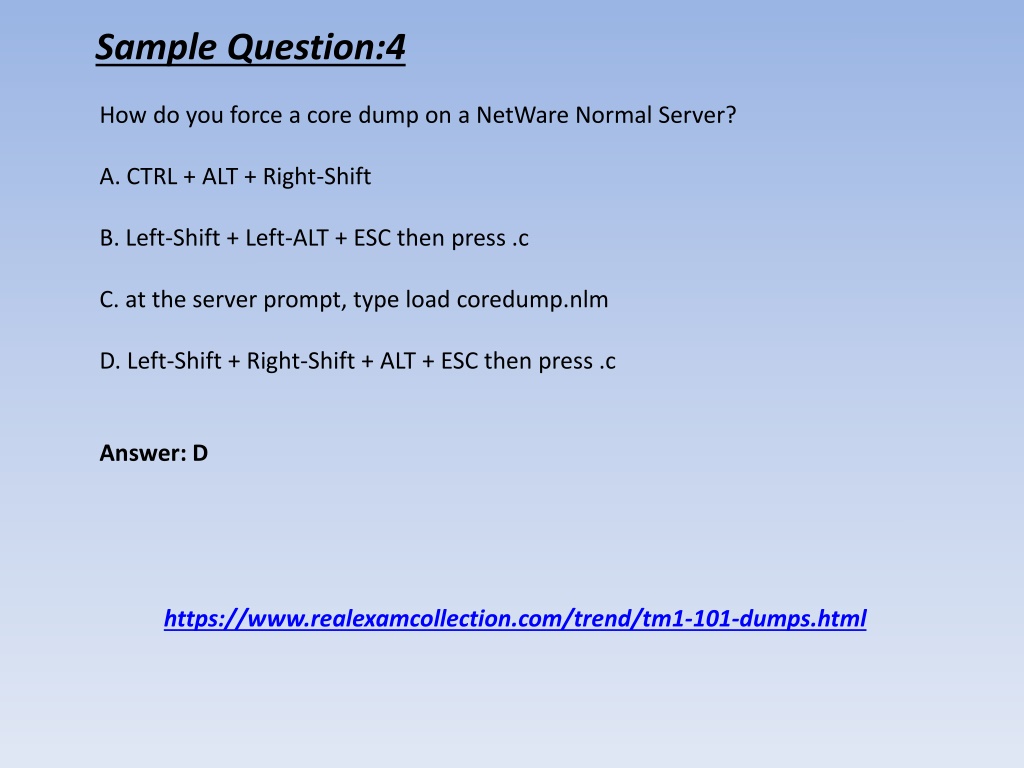 Sample Question:4

How do you force a core dump on a NetWare Normal Server?

A. CTRL + ALT + Right-Shift

B. Left-Shift + Left-ALT + ESC then press .c

C. at the server prompt, type load coredump.nlm

D. Left-Shift + Right-Shift + ALT + ESC then press .c

Answer: D

https://www.realexamcollection.com/trend/tm1-101-dumps.html